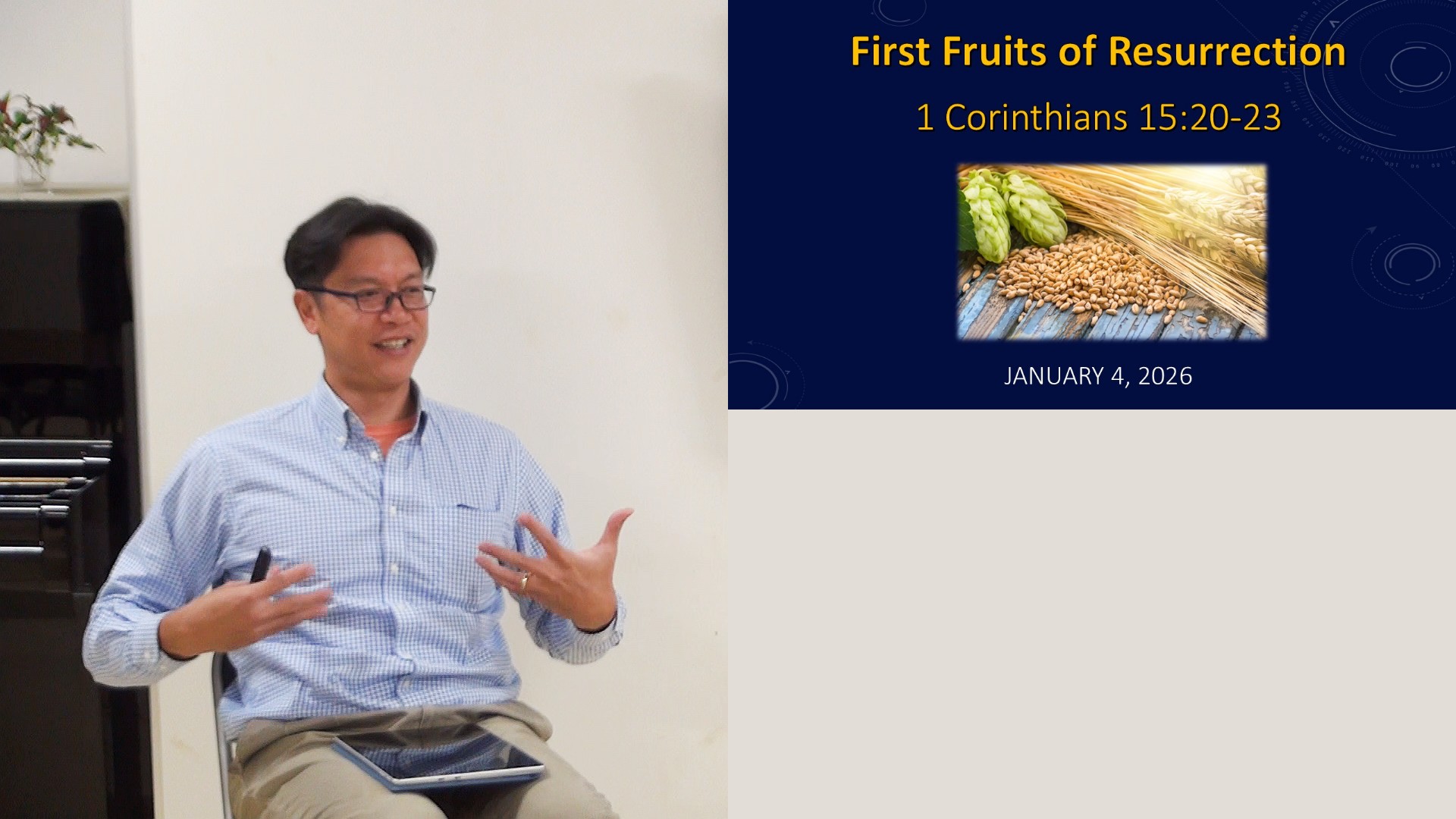 First Fruits of Resurrection

1 Corinthians 15:20-23

JANUARY 4, 2026